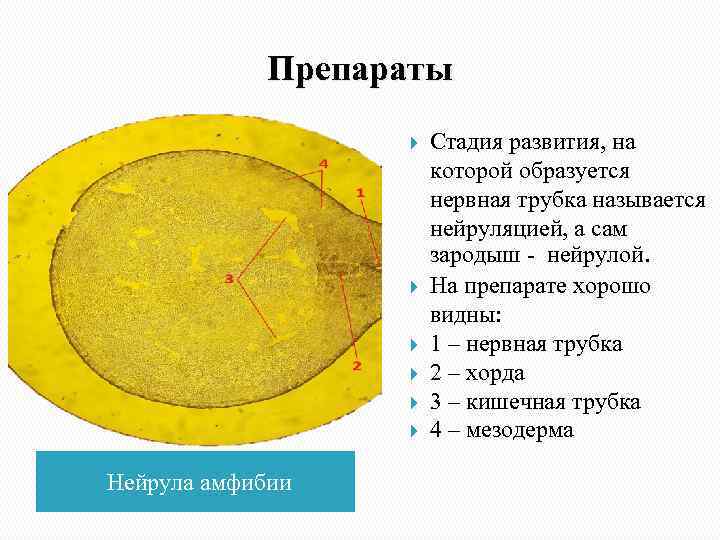 Препараты

4
1
3
2

Стадия развития, на которой образуется нервная трубка называется нейруляцией, а сам зародыш - нейрулой.

На препарате хорошо видны:

1 – нервная трубка

2 – хорда

3 – кишечная трубка

4 – мезодерма

Нейрула амфибии